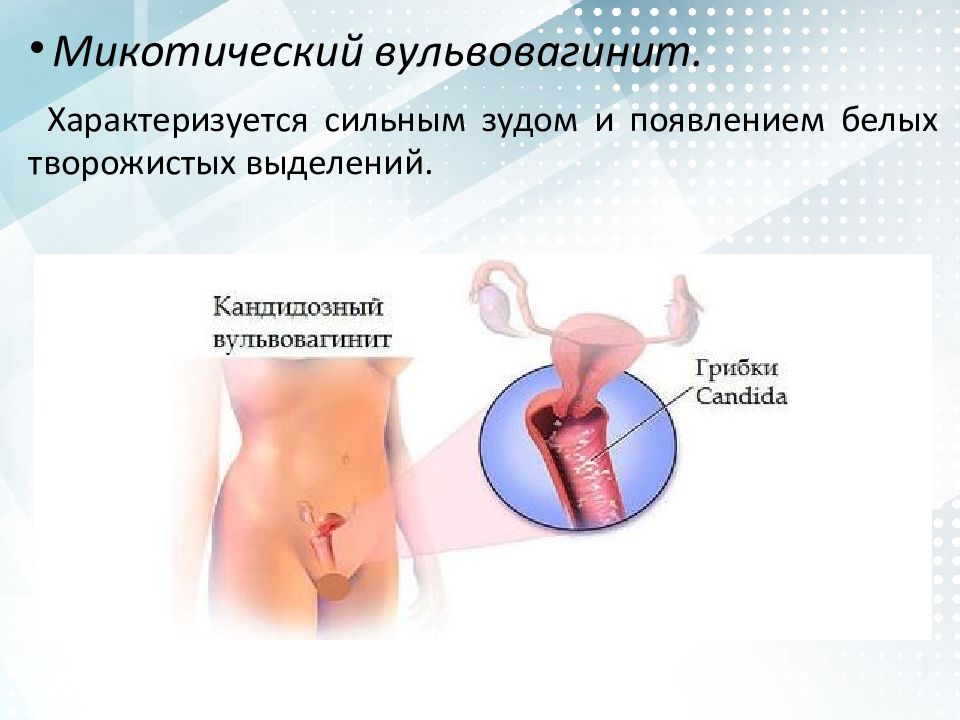 • Микотический вульвовагинит.

Характеризуется сильным зудом и появлением белых творожистых выделений.

Кандидозный вульвовагинит

Грибки Candida